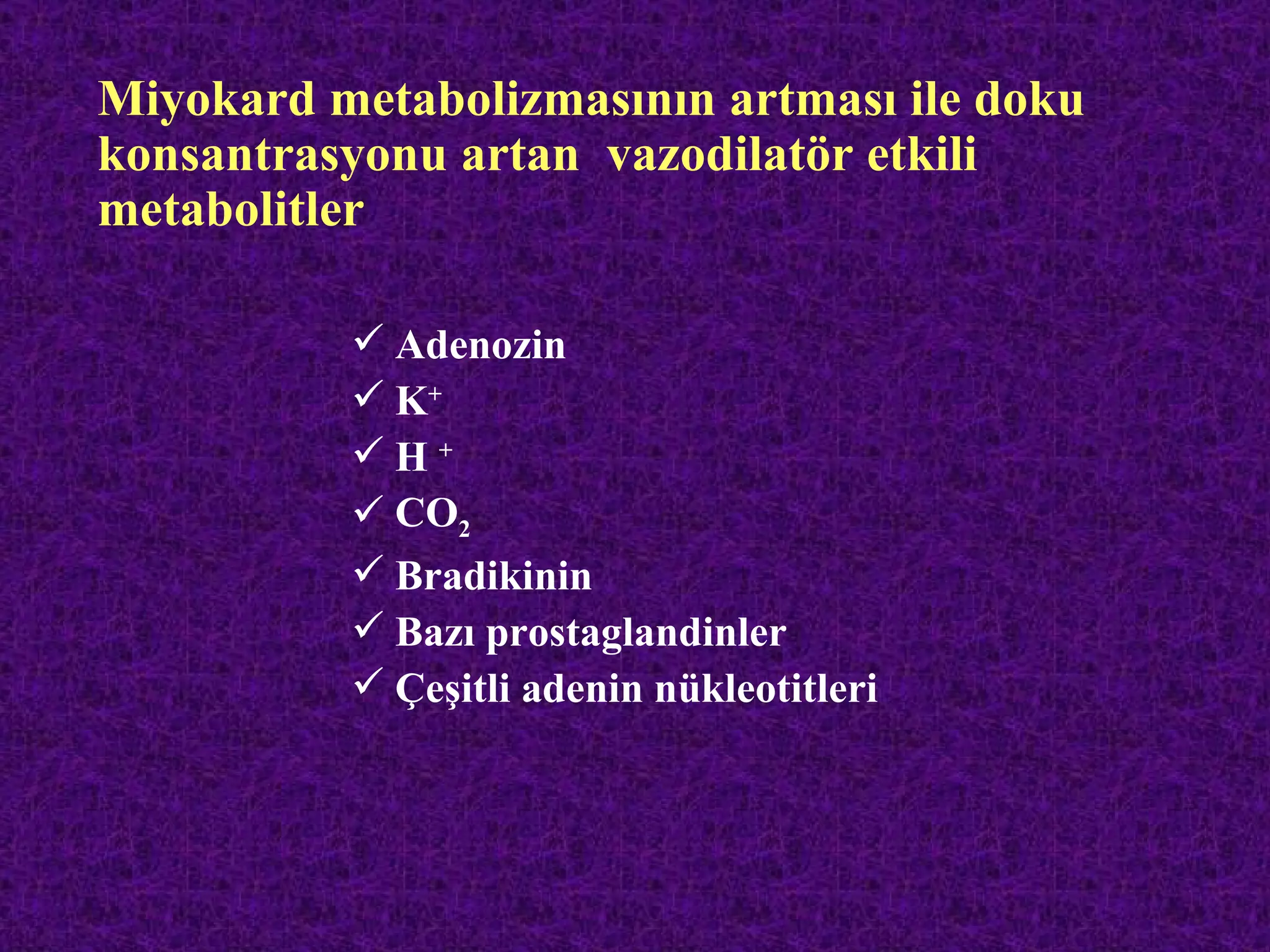 Miyokard metabolizmasının artması ile doku konsantrasyonu artan vazodilatör etkili metabolitler

✓ Adenozin
✓ $K^+$
✓ $H^+$
✓ $CO_2$
✓ Bradikinin
✓ Bazı prostaglandinler
✓ Çeşitli adenin nükleotitleri